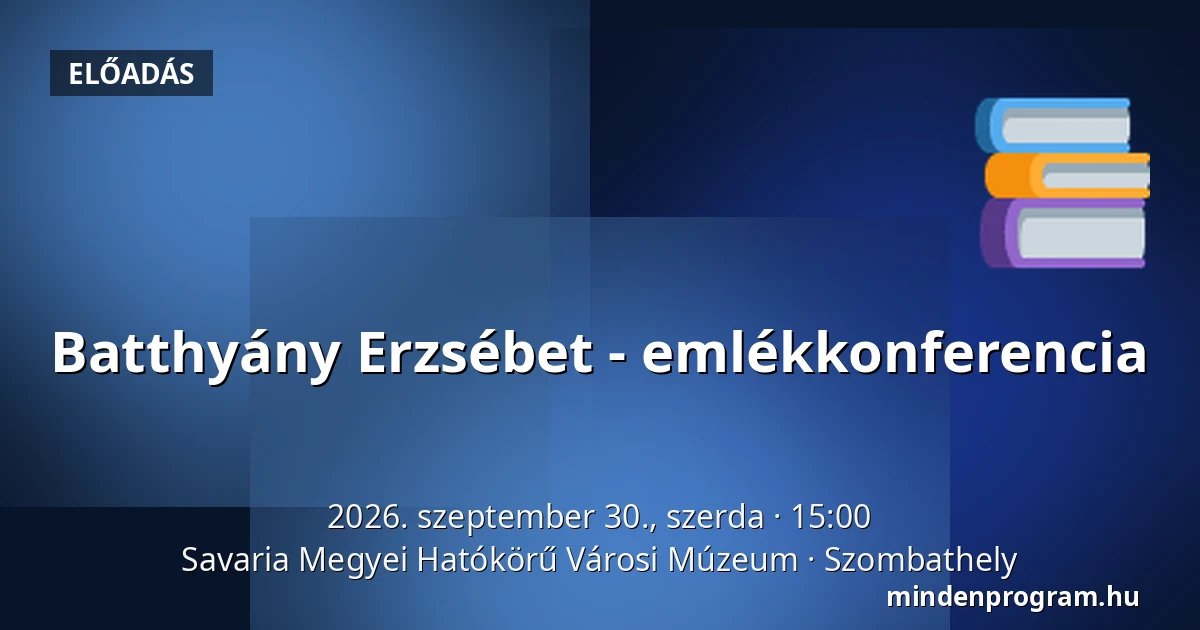 ELŐADÁS

Batthyány Erzsébet - emlékkonferencia

2026. szeptember 30., szerda · 15:00
Savaria Megyei Hatókörű Városi Múzeum · Szombathely

mindenprogram.hu